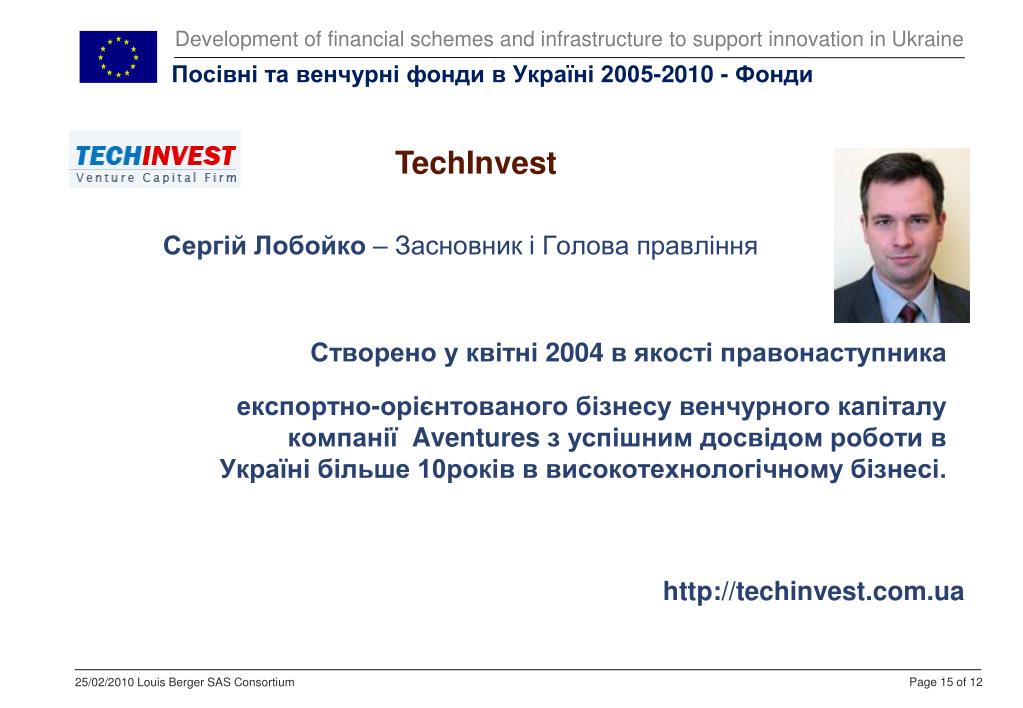 Development of financial schemes and infrastructure to support innovation in Ukraine
Посівні та венчурні фонди в Україні 2005-2010 - Фонди

TECHINVEST
Venture Capital Firm

TechInvest

Сергій Лобойко – Засновник і Голова правління

Створено у квітні 2004 в якості правонаступника

експортно-орієнтованого бізнесу венчурного капіталу компанії Aventures з успішним досвідом роботи в Україні більше 10років в високотехнологічному бізнесі.

http://techinvest.com.ua

25/02/2010 Louis Berger SAS Consortium

Page 15 of 12